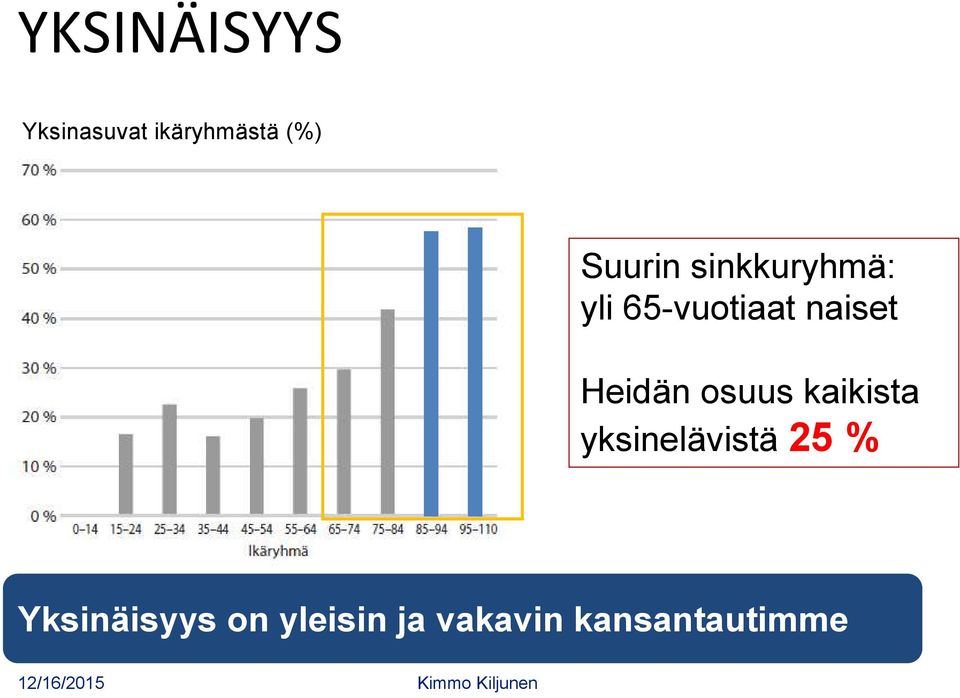 YKSINÄISYYS

Yksinasuvat ikäryhmästä (%)

70 %
60 %
50 %
40 %
30 %
20 %
10 %
0 %

0–14 15–24 25–34 35–44 45–54 55–64 65–74 75–84 85–94 95–110

Ikäryhmä

Suurin sinkkuryhmä: yli 65-vuotiaat naiset

Heidän osuus kaikista yksinelävistä 25 %

Yksinäisyys on yleisin ja vakavin kansantautimme

12/16/2015

Kimmo Kiljunen